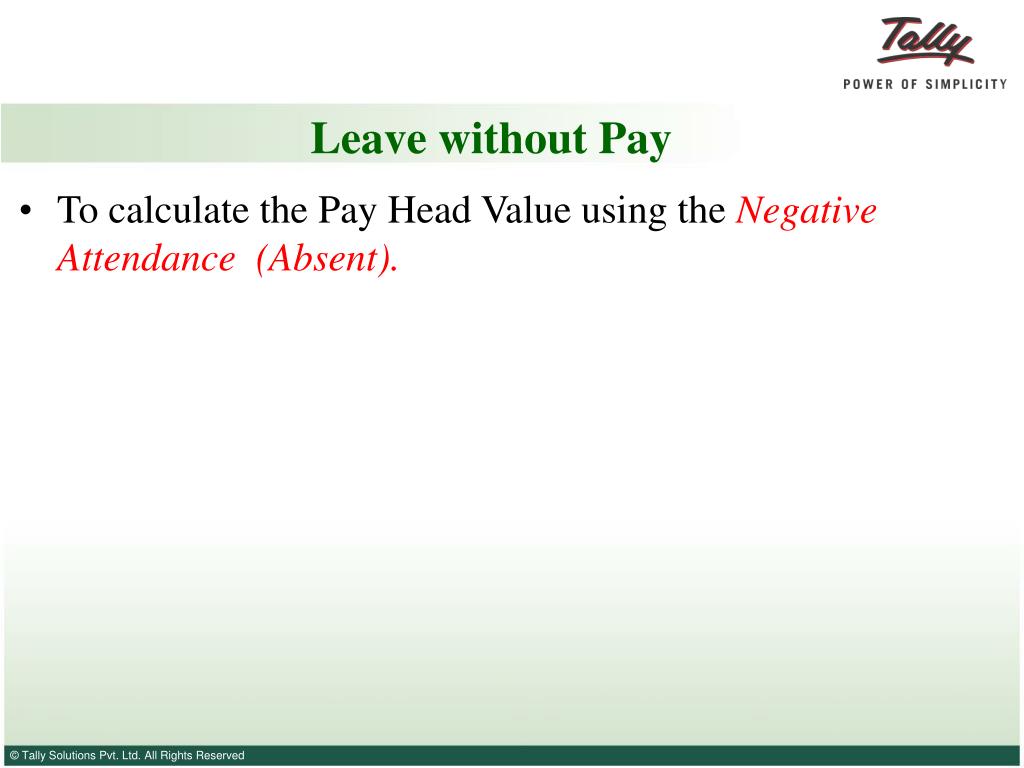 Tally
POWER OF SIMPLICITY

Leave without Pay

• To calculate the Pay Head Value using the Negative Attendance (Absent).

© Tally Solutions Pvt. Ltd. All Rights Reserved